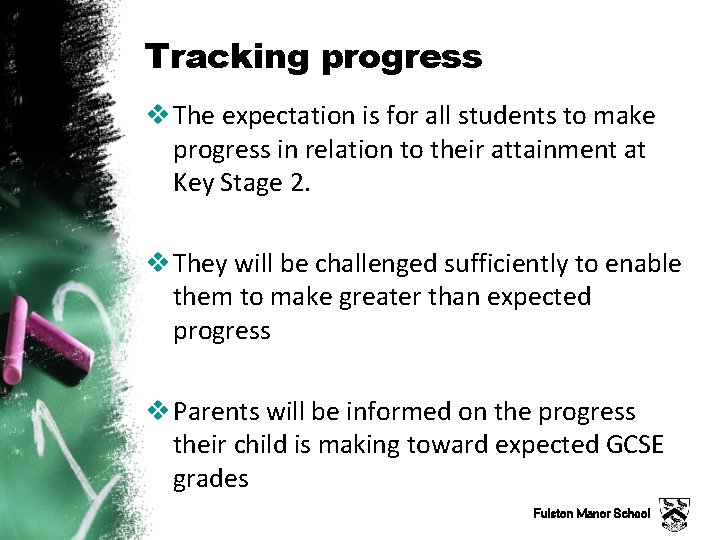 Tracking progress

❖ The expectation is for all students to make progress in relation to their attainment at Key Stage 2.

❖ They will be challenged sufficiently to enable them to make greater than expected progress

❖ Parents will be informed on the progress their child is making toward expected GCSE grades

Fulston Manor School